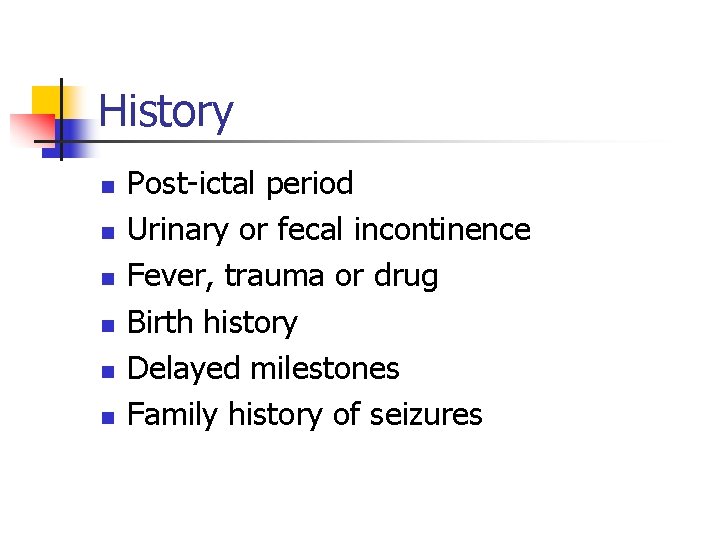 History

- Post-ictal period
- Urinary or fecal incontinence
- Fever, trauma or drug
- Birth history
- Delayed milestones
- Family history of seizures